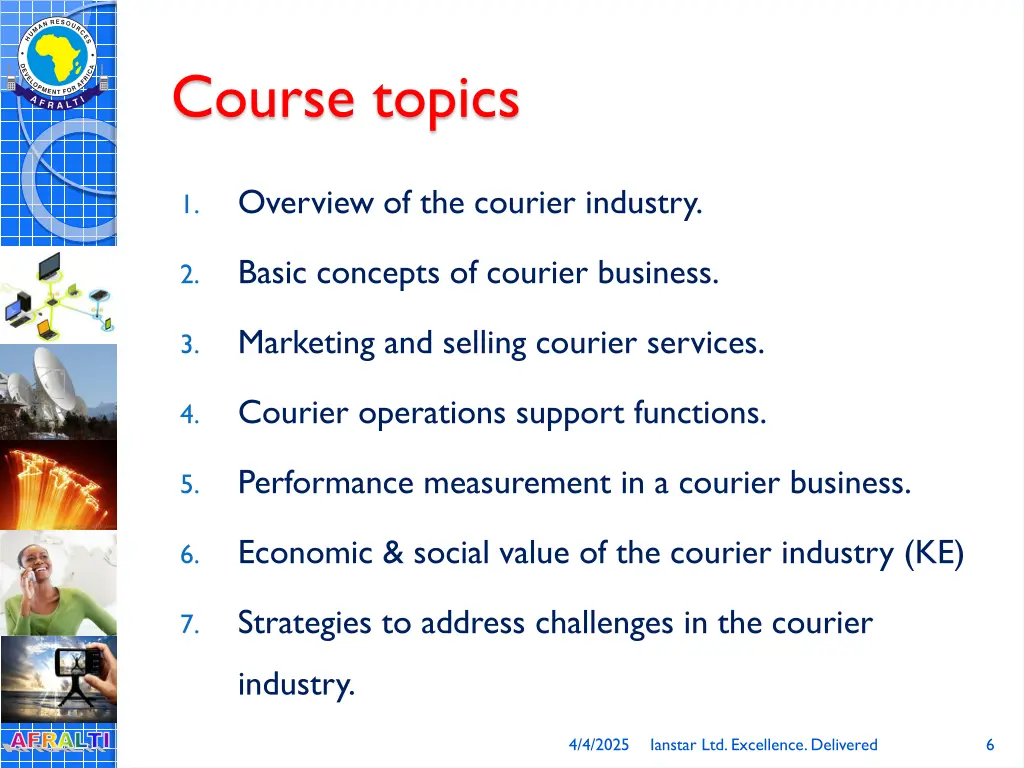 HUMAN RESOURCES DEVELOPMENT FOR AFRICA
AFRALTI

Course topics

1. Overview of the courier industry.
2. Basic concepts of courier business.
3. Marketing and selling courier services.
4. Courier operations support functions.
5. Performance measurement in a courier business.
6. Economic & social value of the courier industry (KE)
7. Strategies to address challenges in the courier industry.

AFRALTI

4/4/2025 Ianstar Ltd. Excellence. Delivered 6